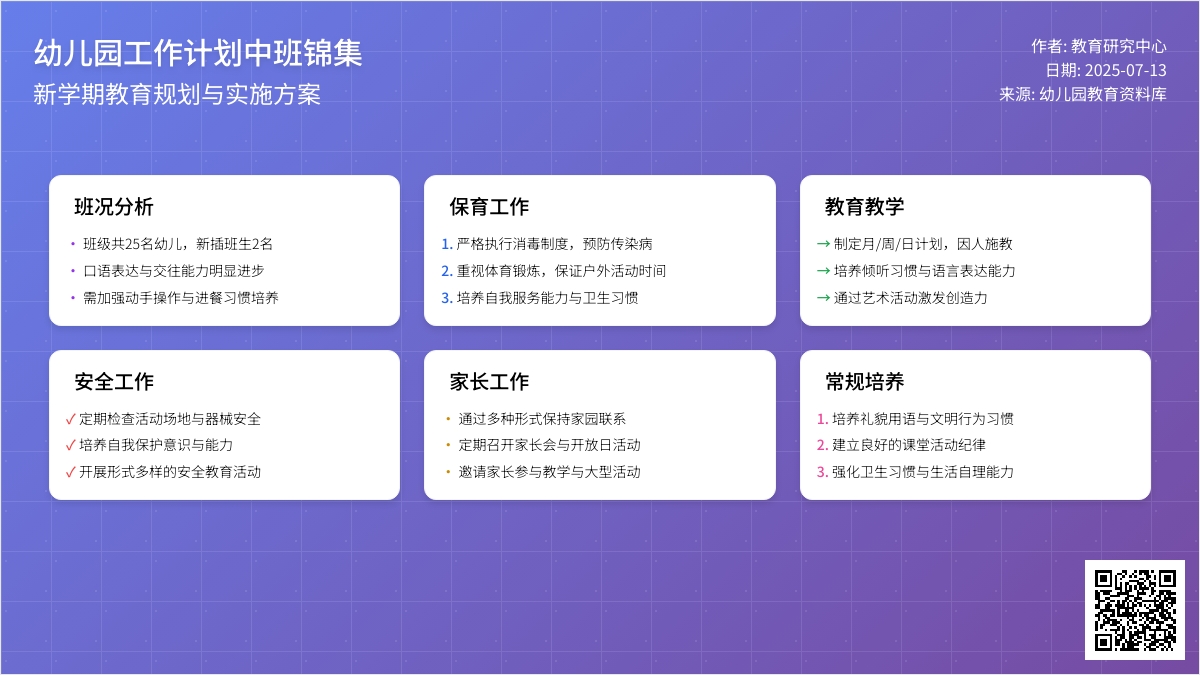 幼儿园工作计划中班锦集
新学期教育规划与实施方案

作者: 教育研究中心
日期: 2025-07-13
来源: 幼儿园教育资料库

班况分析
• 班级共25名幼儿，新插班生2名
• 口语表达与交往能力明显进步
• 需加强动手操作与进餐习惯培养

保育工作
1. 严格执行消毒制度，预防传染病
2. 重视体育锻炼，保证户外活动时间
3. 培养自我服务能力与卫生习惯

教育教学
→ 制定月/周/日计划，因人施教
→ 培养倾听习惯与语言表达能力
→ 通过艺术活动激发创造力

安全工作
✓ 定期检查活动场地与器械安全
✓ 培养自我保护意识与能力
✓ 开展形式多样的安全教育活动

家长工作
• 通过多种形式保持家园联系
• 定期召开家长会与开放日活动
• 邀请家长参与教学与大型活动

常规培养
1. 培养礼貌用语与文明行为习惯
2. 建立良好的课堂活动纪律
3. 强化卫生习惯与生活自理能力